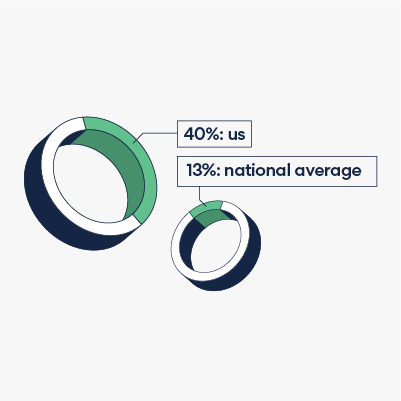 40%: us

13%: national average